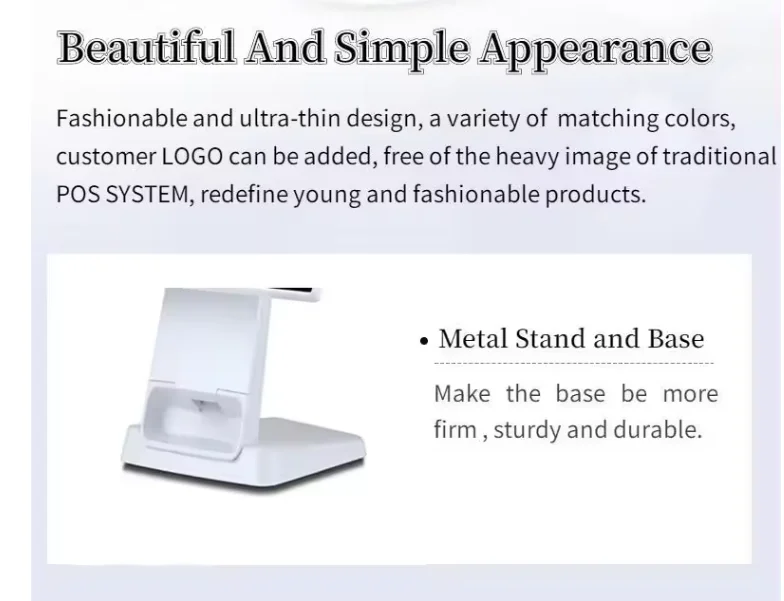 Beautiful And Simple Appearance

Fashionable and ultra-thin design, a variety of matching colors, customer LOGO can be added, free of the heavy image of traditional POS SYSTEM, redefine young and fashionable products.

• Metal Stand and Base

Make the base be more firm , sturdy and durable.